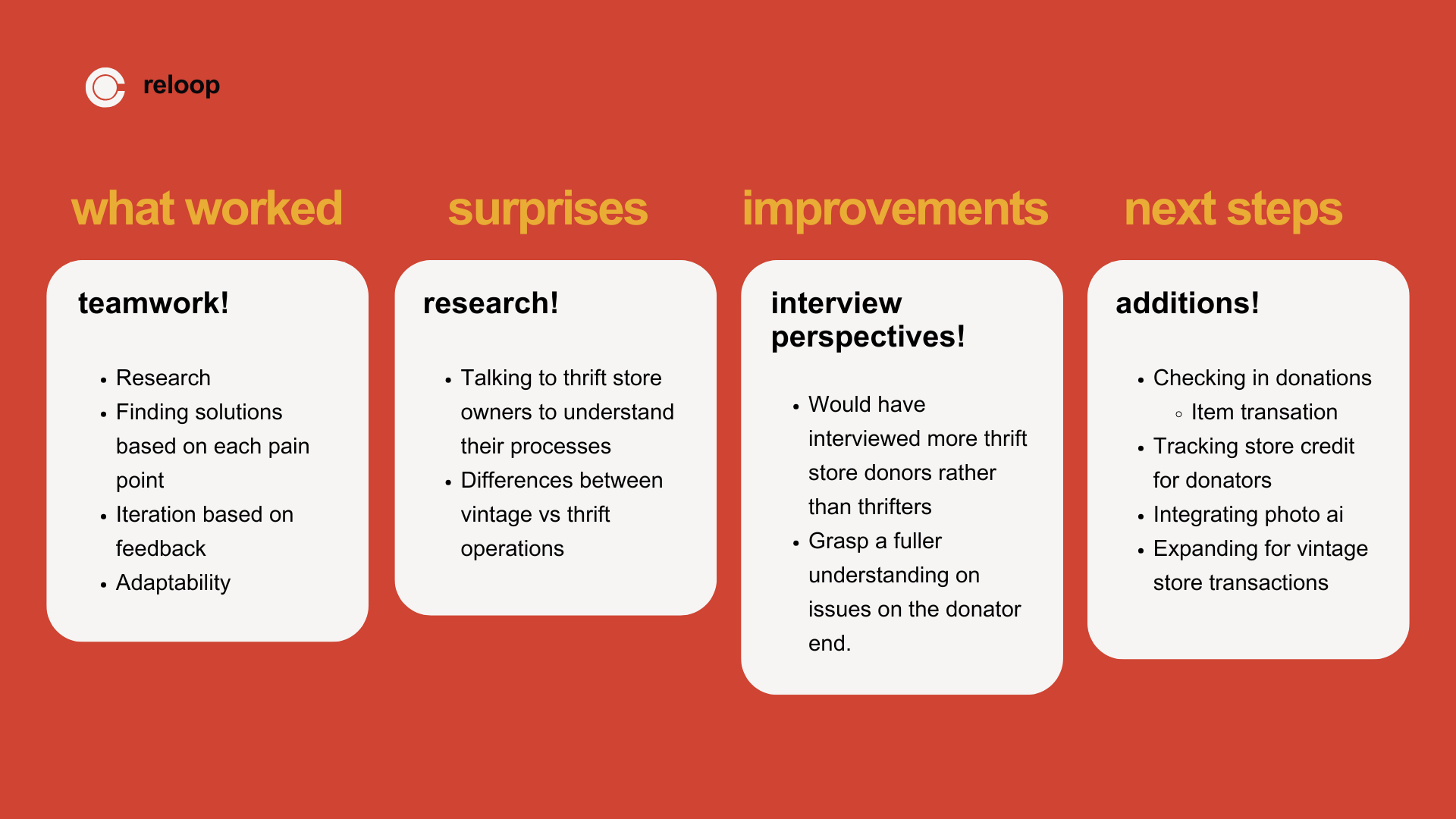 reloop

what worked

teamwork!

- Research
- Finding solutions based on each pain point
- Iteration based on feedback
- Adaptability

surprises

research!

- Talking to thrift store owners to understand their processes
- Differences between vintage vs thrift operations

improvements

interview perspectives!

- Would have interviewed more thrift store donors rather than thrifters
- Grasp a fuller understanding on issues on the donator end.

next steps

additions!

- Checking in donations
  - Item transation
- Tracking store credit for donators
- Integrating photo ai
- Expanding for vintage store transactions